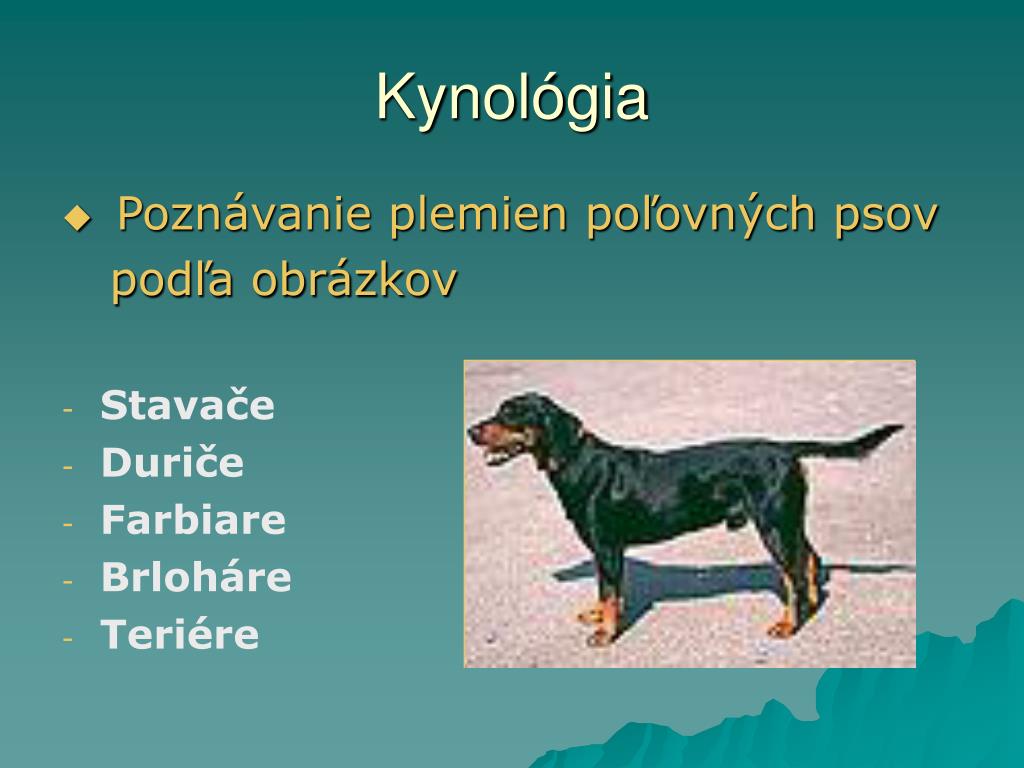 Kynológia

◆ Poznávanie plemien poľovných psov podľa obrázkov

- Stavače
- Duriče
- Farbiare
- Brloháre
- Teriére